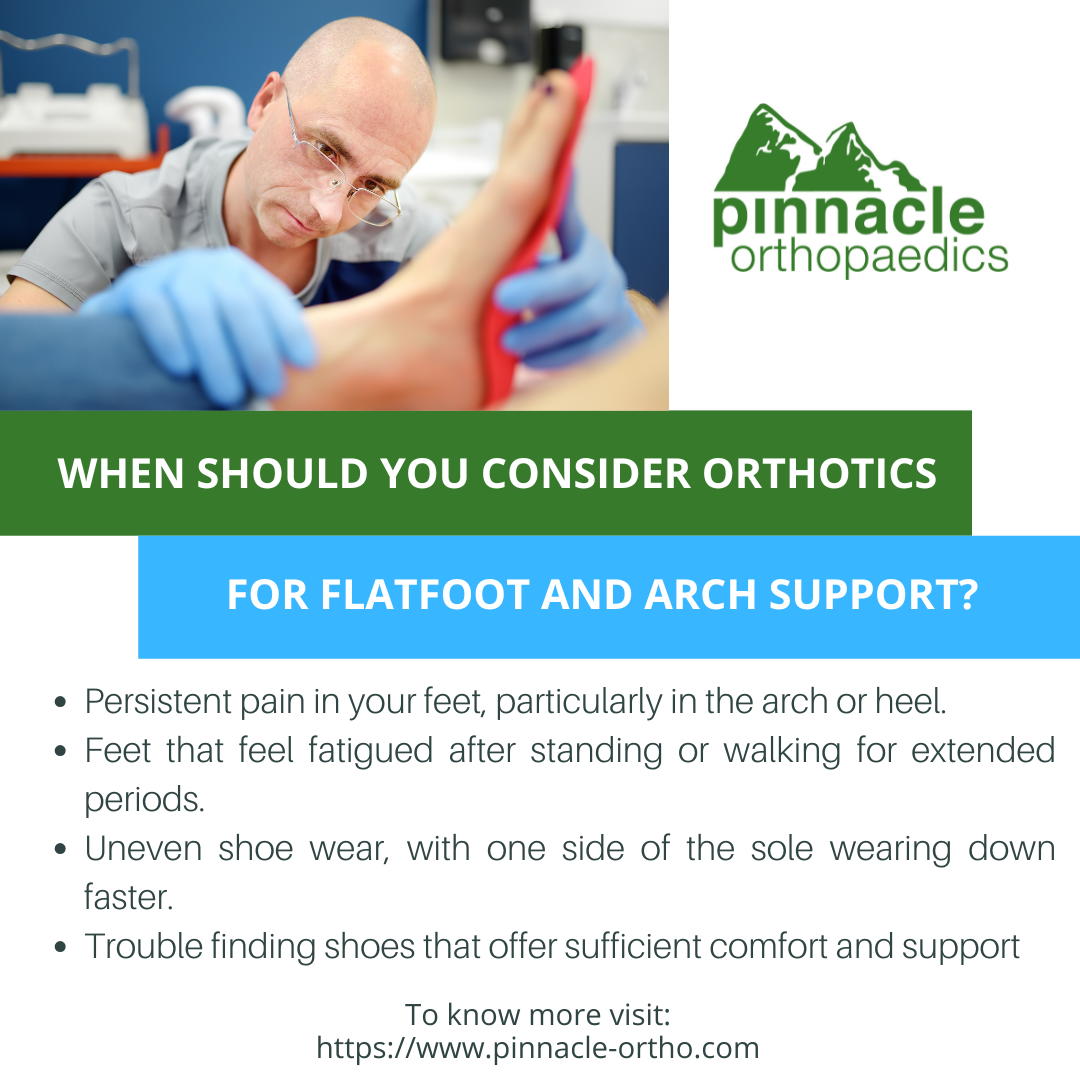 pinnacle
orthopaedics

WHEN SHOULD YOU CONSIDER ORTHOTICS

FOR FLATFOOT AND ARCH SUPPORT?

- Persistent pain in your feet, particularly in the arch or heel.
- Feet that feel fatigued after standing or walking for extended periods.
- Uneven shoe wear, with one side of the sole wearing down faster.
- Trouble finding shoes that offer sufficient comfort and support

To know more visit:
https://www.pinnacle-ortho.com